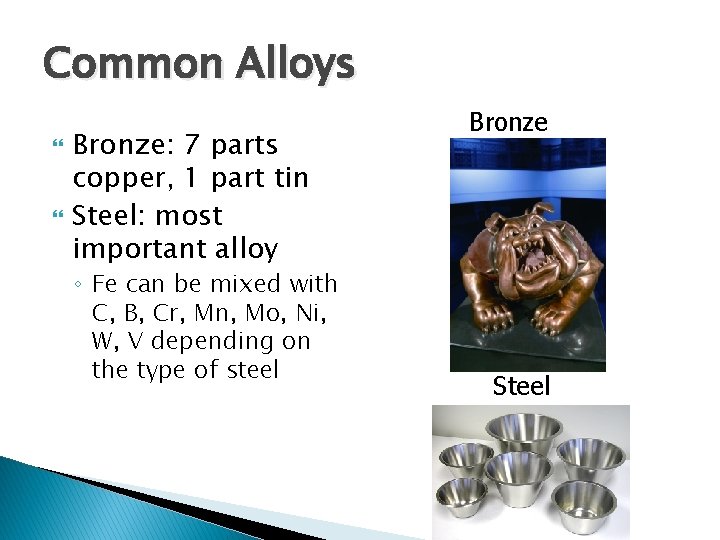 Common Alloys

Bronze: 7 parts copper, 1 part tin

Steel: most important alloy

◦ Fe can be mixed with C, B, Cr, Mn, Mo, Ni, W, V depending on the type of steel

Bronze

Steel